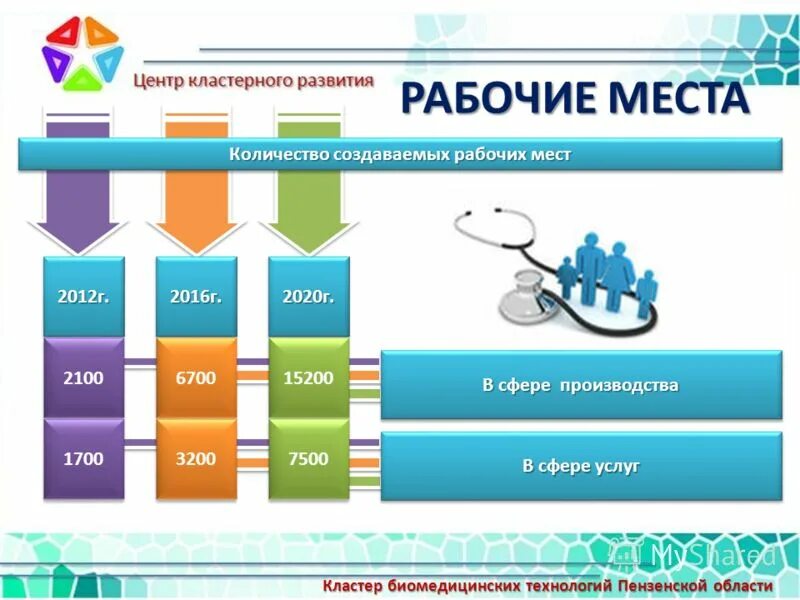 Центр кластерного развития

РАБОЧИЕ МЕСТА

Количество создаваемых рабочих мест

| 2012г. | 2016г. | 2020г. | |
|---|---|---|---|
| 2100 | 6700 | 15200 | В сфере производства |
| 1700 | 3200 | 7500 | В сфере услуг |

MyShared

Кластер биомедицинских технологий Пензенской области